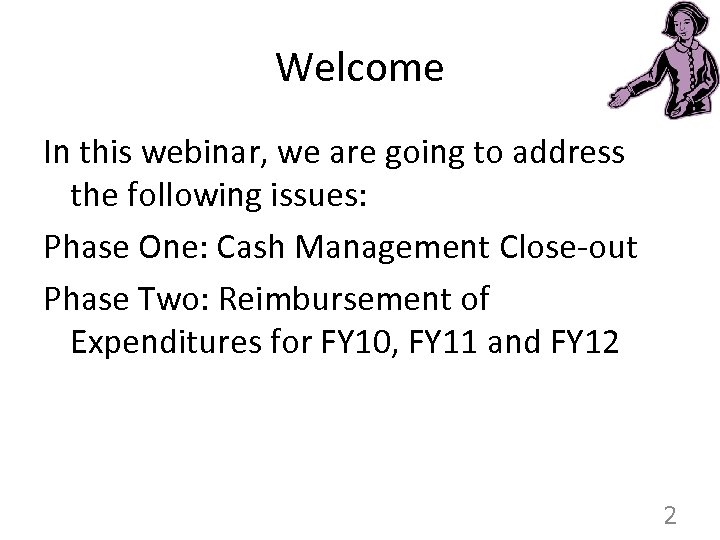 Welcome

In this webinar, we are going to address the following issues:

Phase One: Cash Management Close-out

Phase Two: Reimbursement of Expenditures for FY10, FY11 and FY12

2